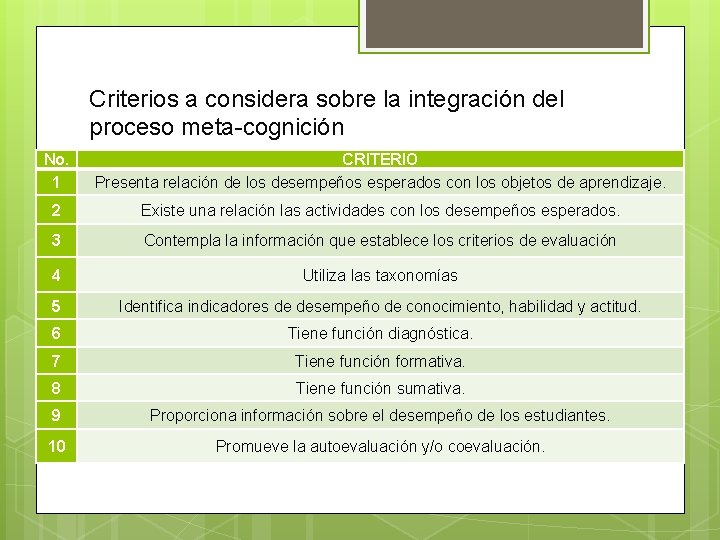 Criterios a considera sobre la integración del proceso meta-cognición

| No. | CRITERIO |
|---|---|
| 1 | Presenta relación de los desempeños esperados con los objetos de aprendizaje. |
| 2 | Existe una relación las actividades con los desempeños esperados. |
| 3 | Contempla la información que establece los criterios de evaluación |
| 4 | Utiliza las taxonomías |
| 5 | Identifica indicadores de desempeño de conocimiento, habilidad y actitud. |
| 6 | Tiene función diagnóstica. |
| 7 | Tiene función formativa. |
| 8 | Tiene función sumativa. |
| 9 | Proporciona información sobre el desempeño de los estudiantes. |
| 10 | Promueve la autoevaluación y/o coevaluación. |